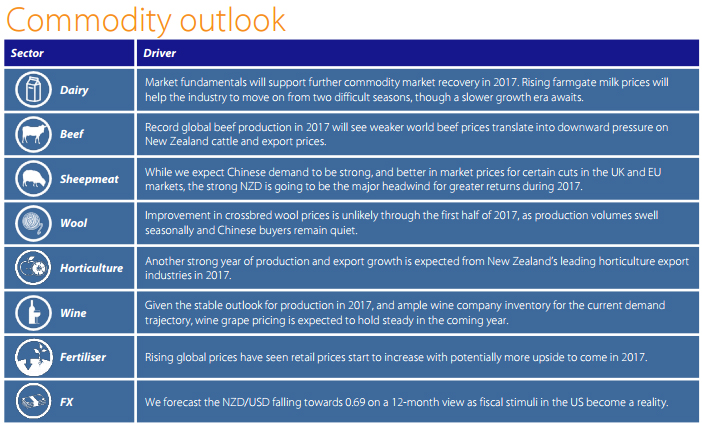 Commodity outlook

| Sector | Driver |
|---|---|
| Dairy | Market fundamentals will support further commodity market recovery in 2017. Rising farmgate milk prices will help the industry to move on from two difficult seasons, though a slower growth era awaits. |
| Beef | Record global beef production in 2017 will see weaker world beef prices translate into downward pressure on New Zealand cattle and export prices. |
| Sheepmeat | While we expect Chinese demand to be strong, and better in market prices for certain cuts in the UK and EU markets, the strong NZD is going to be the major headwind for greater returns during 2017. |
| Wool | Improvement in crossbred wool prices is unlikely through the first half of 2017, as production volumes swell seasonally and Chinese buyers remain quiet. |
| Horticulture | Another strong year of production and export growth is expected from New Zealand's leading horticulture export industries in 2017. |
| Wine | Given the stable outlook for production in 2017, and ample wine company inventory for the current demand trajectory, wine grape pricing is expected to hold steady in the coming year. |
| Fertiliser | Rising global prices have seen retail prices start to increase with potentially more upside to come in 2017. |
| FX | We forecast the NZD/USD falling towards 0.69 on a 12-month view as fiscal stimuli in the US become a reality. |